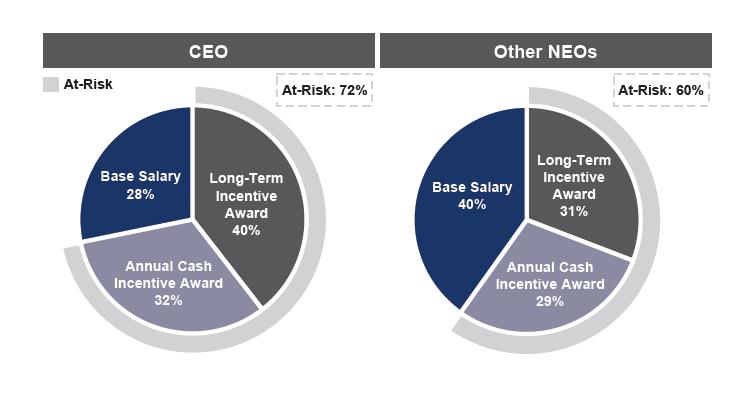 CEO

At-Risk

At-Risk: 72%

Base Salary 28%

Long-Term Incentive Award 40%

Annual Cash Incentive Award 32%

Other NEOs

At-Risk: 60%

Base Salary 40%

Long-Term Incentive Award 31%

Annual Cash Incentive Award 29%